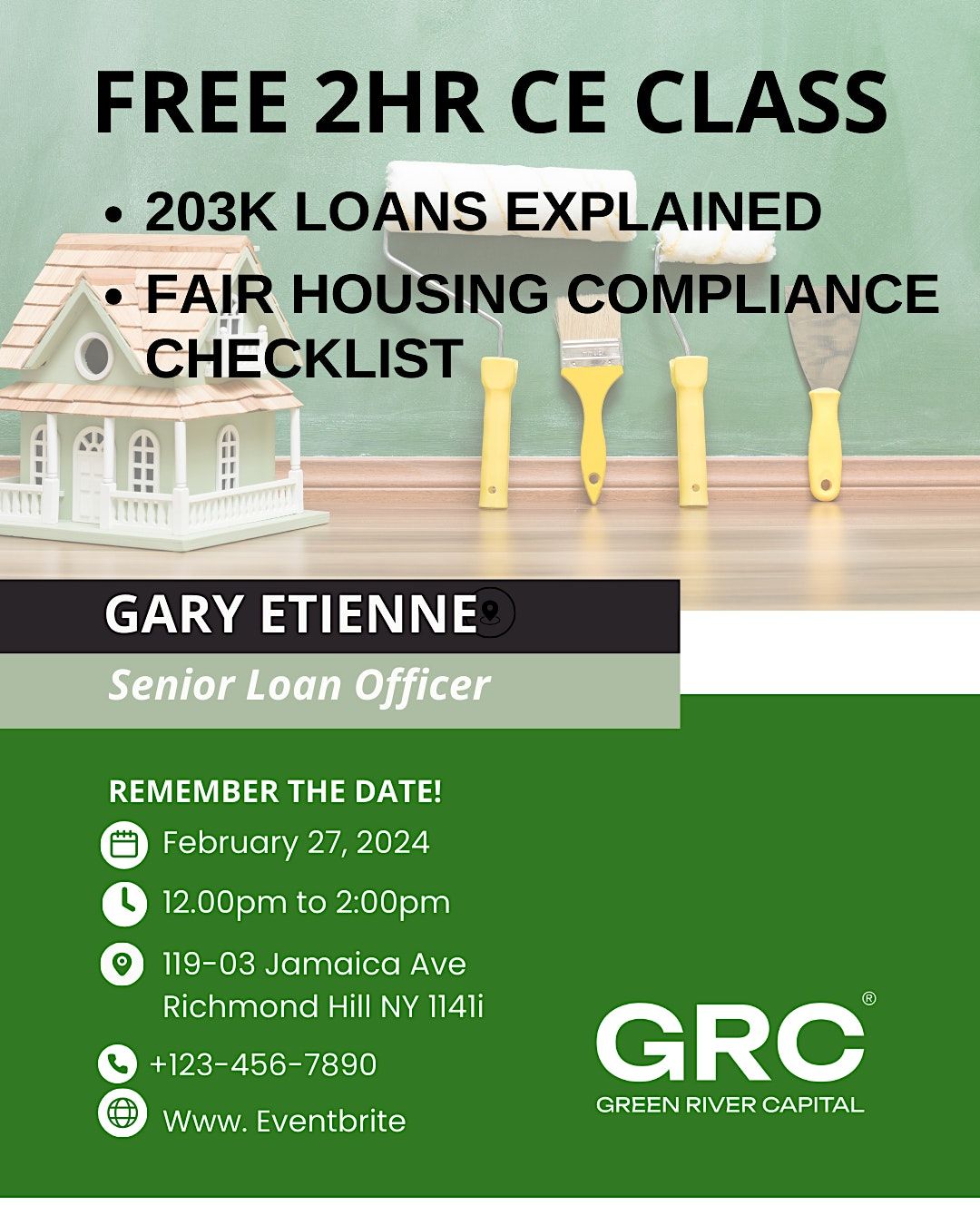 FREE 2HR CE CLASS

• 203K LOANS EXPLAINED
• FAIR HOUSING COMPLIANCE CHECKLIST

GARY ETIENNE

Senior Loan Officer

REMEMBER THE DATE!

February 27, 2024

12.00pm to 2:00pm

119-03 Jamaica Ave
Richmond Hill NY 1141i

+123-456-7890

Www. Eventbrite

GRC®
GREEN RIVER CAPITAL